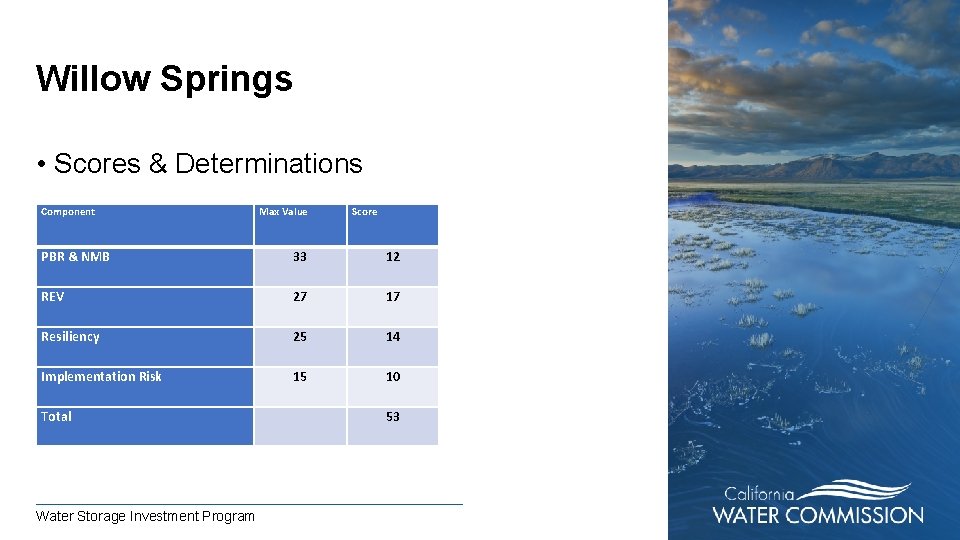 Willow Springs

• Scores & Determinations

| Component | Max Value | Score |
|---|---|---|
| PBR & NMB | 33 | 12 |
| REV | 27 | 17 |
| Resiliency | 25 | 14 |
| Implementation Risk | 15 | 10 |
| Total | | 53 |

Water Storage Investment Program

California
WATER COMMISSION